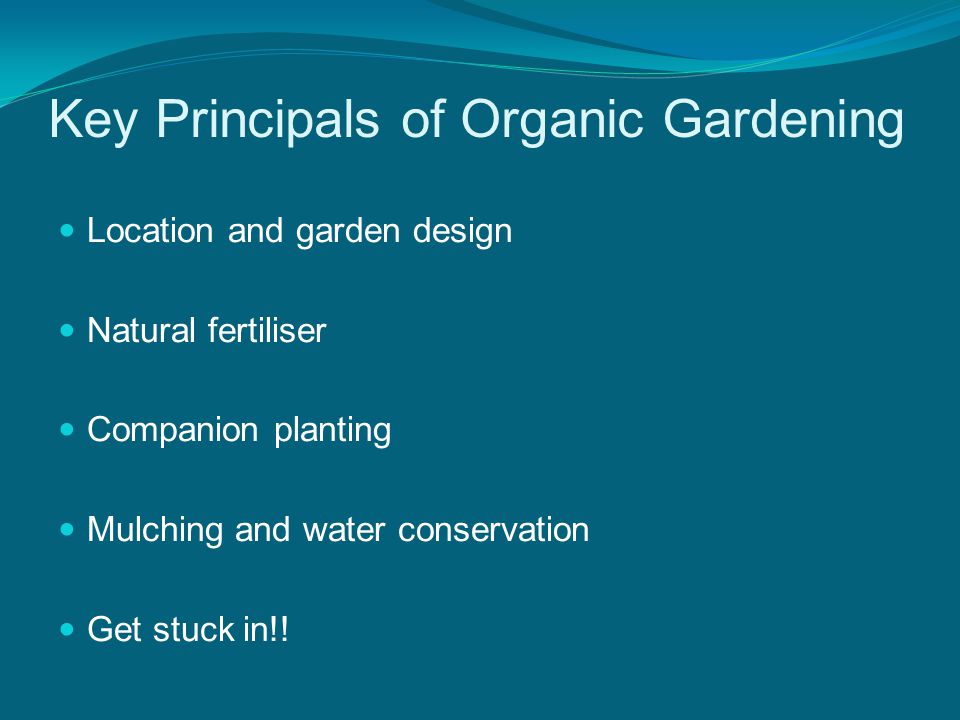 Key Principals of Organic Gardening

- Location and garden design
- Natural fertiliser
- Companion planting
- Mulching and water conservation
- Get stuck in!!